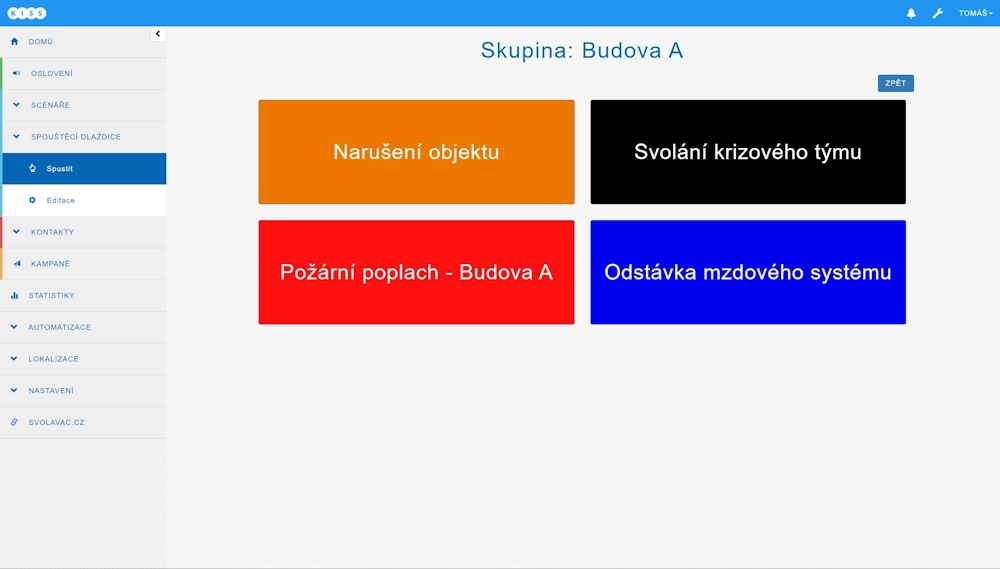 KISS

TOMÁŠ

DOMŮ
OSLOVENÍ
SCÉNÁŘE
SPOUŠTĚCÍ DLAŽDICE
Spustit
Editace
KONTAKTY
KAMPANĚ
STATISTIKY
AUTOMATIZACE
LOKALIZACE
NASTAVENÍ
SVOLAVAC.CZ

Skupina: Budova A

ZPĚT

Narušení objektu

Svolání krizového týmu

Požární poplach - Budova A

Odstávka mzdového systému